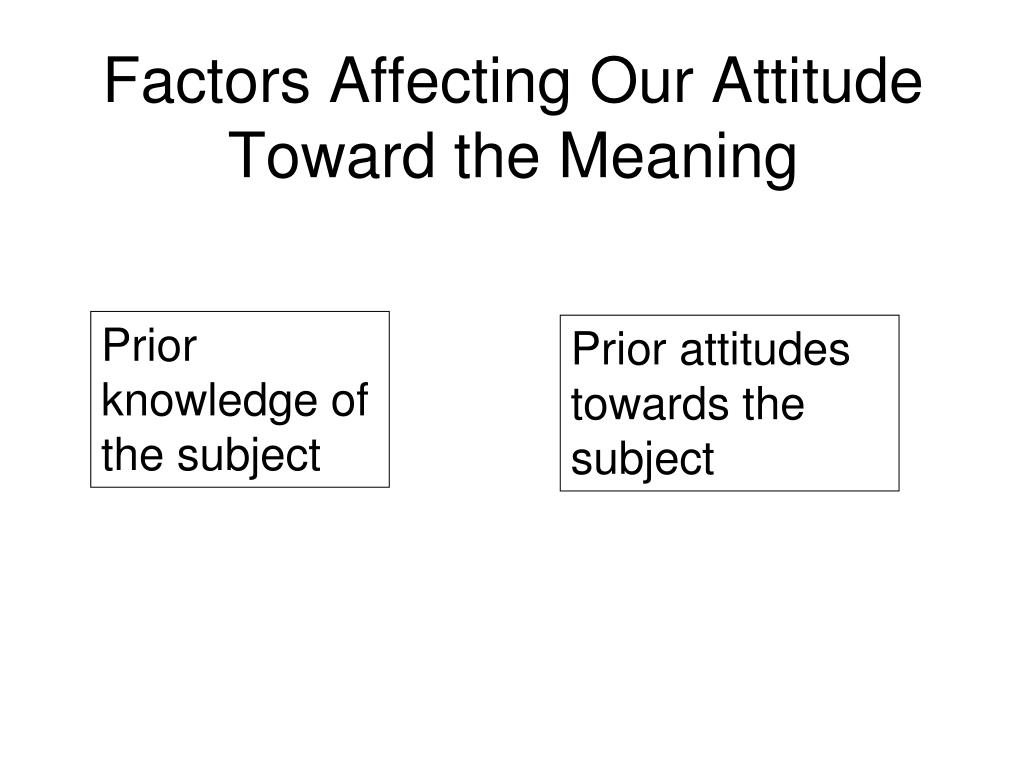 Factors Affecting Our Attitude Toward the Meaning

Prior knowledge of the subject

Prior attitudes towards the subject